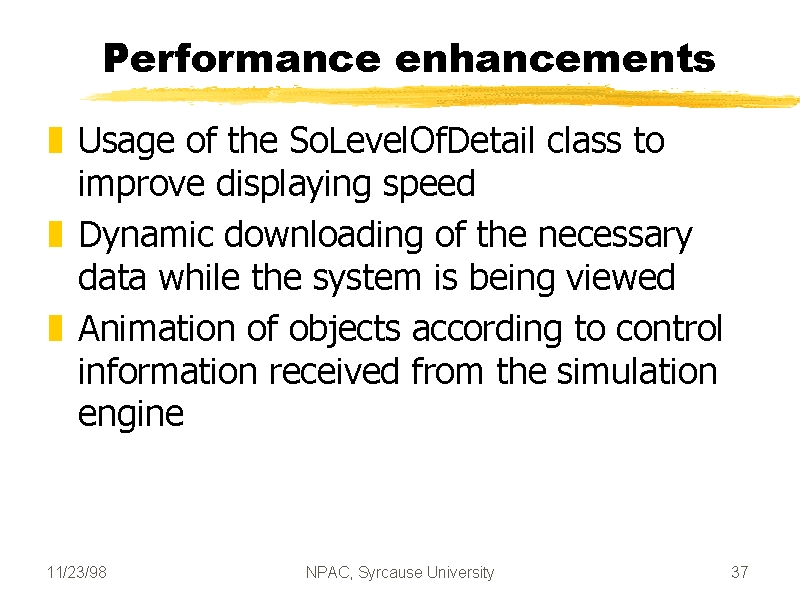 Performance enhancements

Usage of the SoLevelOfDetail class to improve displaying speed

Dynamic downloading of the necessary data while the system is being viewed

Animation of objects according to control information received from the simulation engine

11/23/98

NPAC, Syrcause University

37